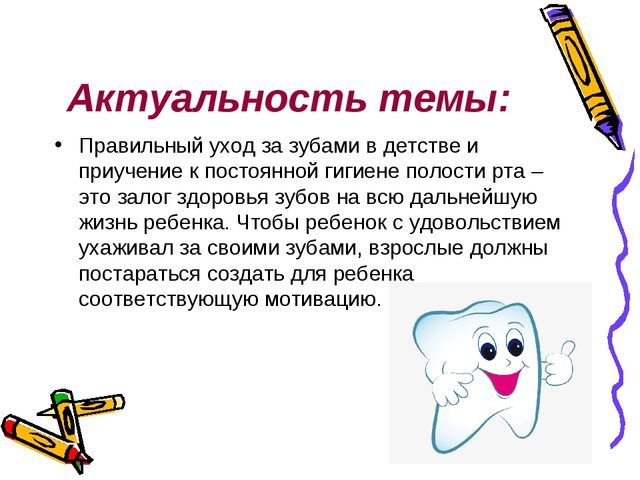 Актуальность темы:

• Правильный уход за зубами в детстве и приучение к постоянной гигиене полости рта – это залог здоровья зубов на всю дальнейшую жизнь ребенка. Чтобы ребенок с удовольствием ухаживал за своими зубами, взрослые должны постараться создать для ребенка соответствующую мотивацию.